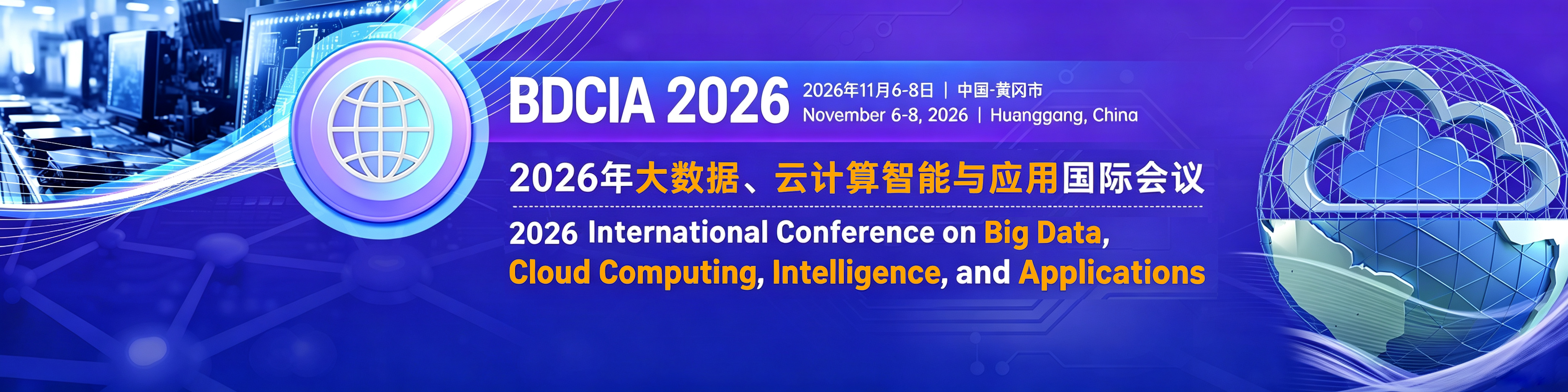 BDCIA 2026

2026年11月6-8日 | 中国-黄冈市
November 6-8, 2026 | Huanggang, China

2026年大数据、云计算智能与应用国际会议

2026 International Conference on Big Data, Cloud Computing, Intelligence, and Applications